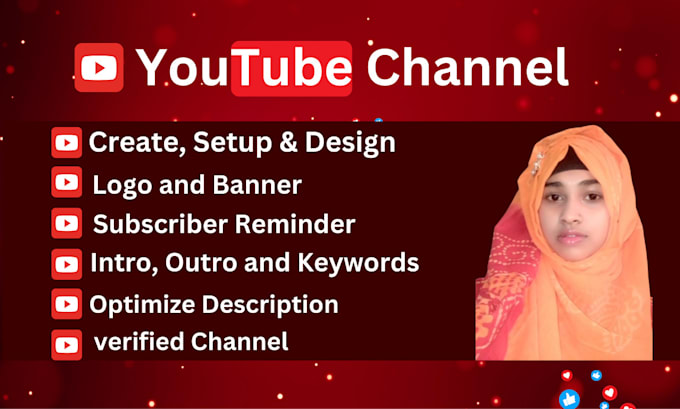 YouTube Channel

Create, Setup & Design
Logo and Banner
Subscriber Reminder
Intro, Outro and Keywords
Optimize Description
verified Channel